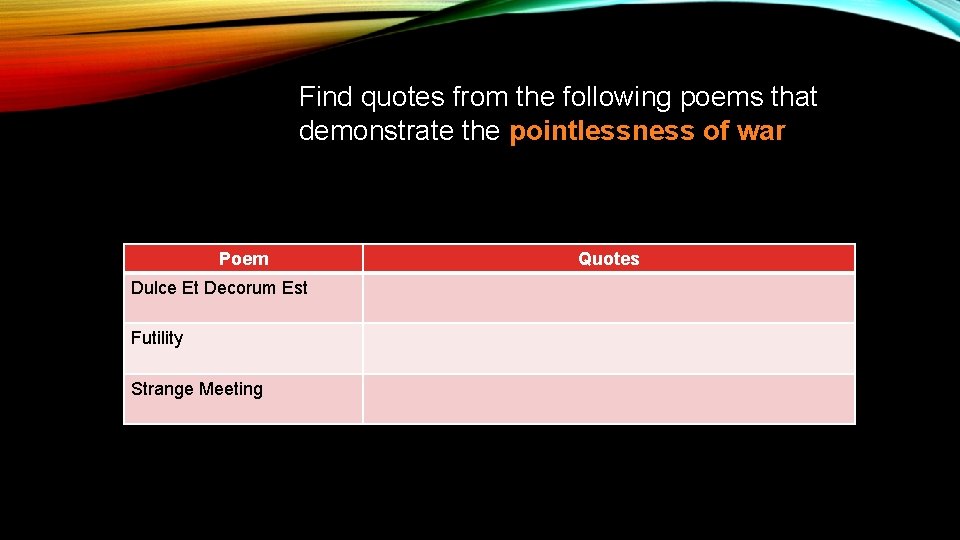 Find quotes from the following poems that demonstrate the pointlessness of war

| Poem | Quotes |
|---|---|
| Dulce Et Decorum Est | |
| Futility | |
| Strange Meeting | |